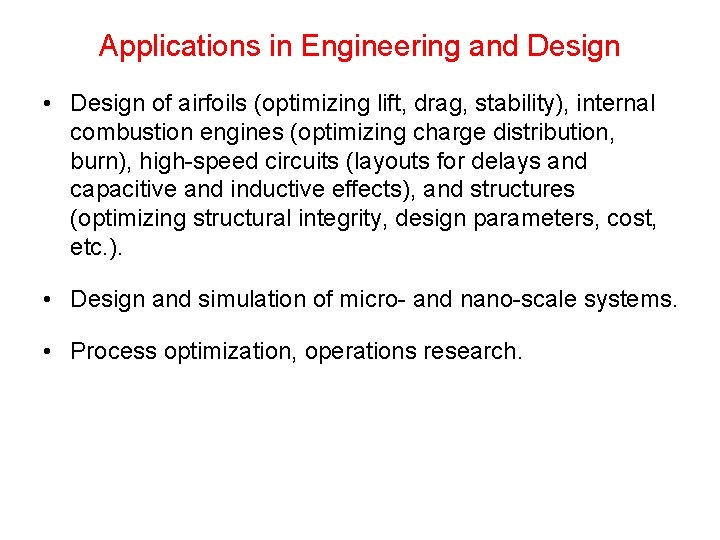 Applications in Engineering and Design

• Design of airfoils (optimizing lift, drag, stability), internal combustion engines (optimizing charge distribution, burn), high-speed circuits (layouts for delays and capacitive and inductive effects), and structures (optimizing structural integrity, design parameters, cost, etc.).

• Design and simulation of micro- and nano-scale systems.

• Process optimization, operations research.